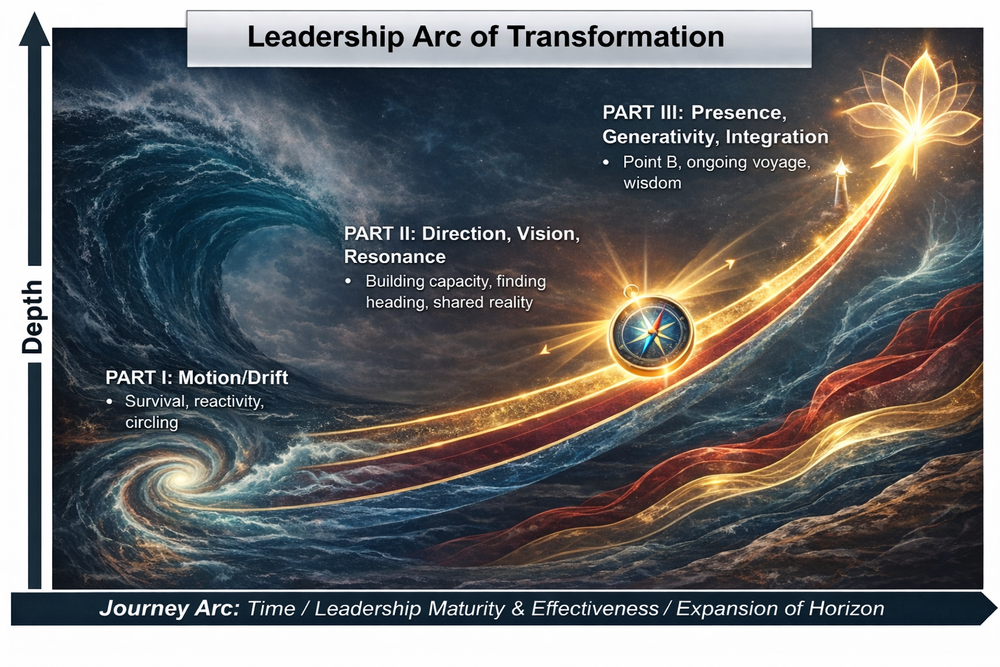 Leadership Arc of Transformation

Depth

PART III: Presence, Generativity, Integration
• Point B, ongoing voyage, wisdom

PART II: Direction, Vision, Resonance
• Building capacity, finding heading, shared reality

PART I: Motion/Drift
• Survival, reactivity, circling

Journey Arc: Time / Leadership Maturity & Effectiveness / Expansion of Horizon